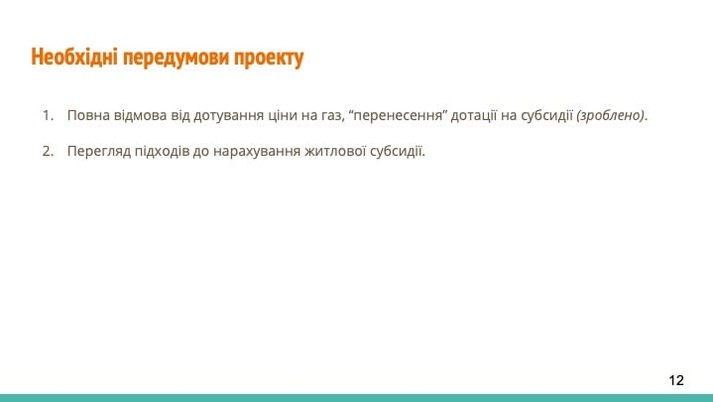 Необхідні передумови проекту

1. Повна відмова від дотування ціни на газ, “перенесення” дотації на субсидії (зроблено).

2. Перегляд підходів до нарахування житлової субсидії.

12